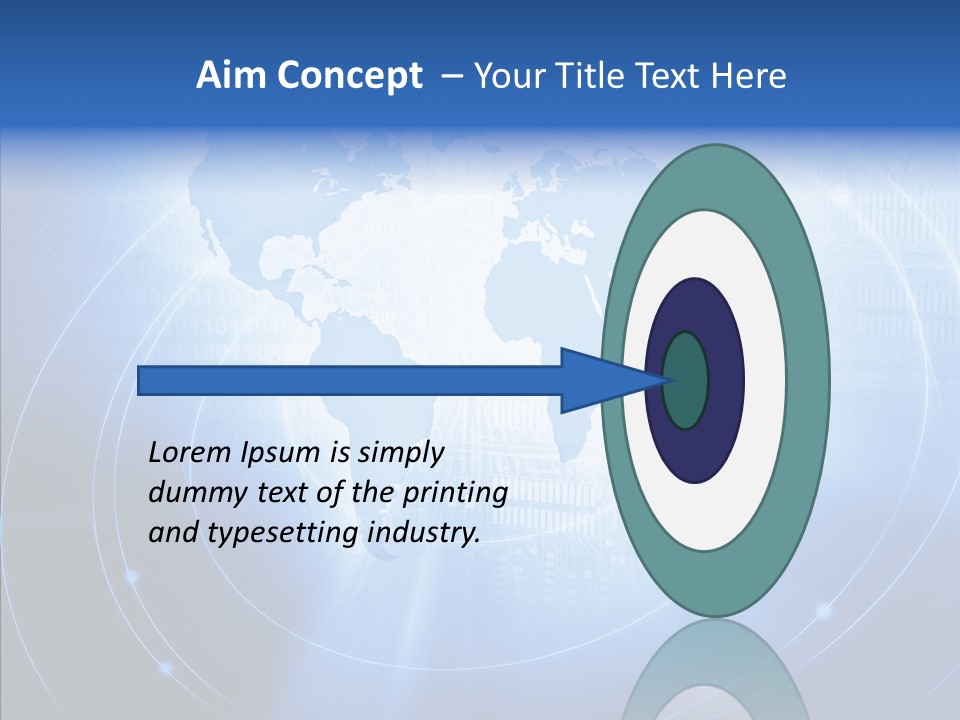 Aim Concept – Your Title Text Here

Lorem Ipsum is simply dummy text of the printing and typesetting industry.